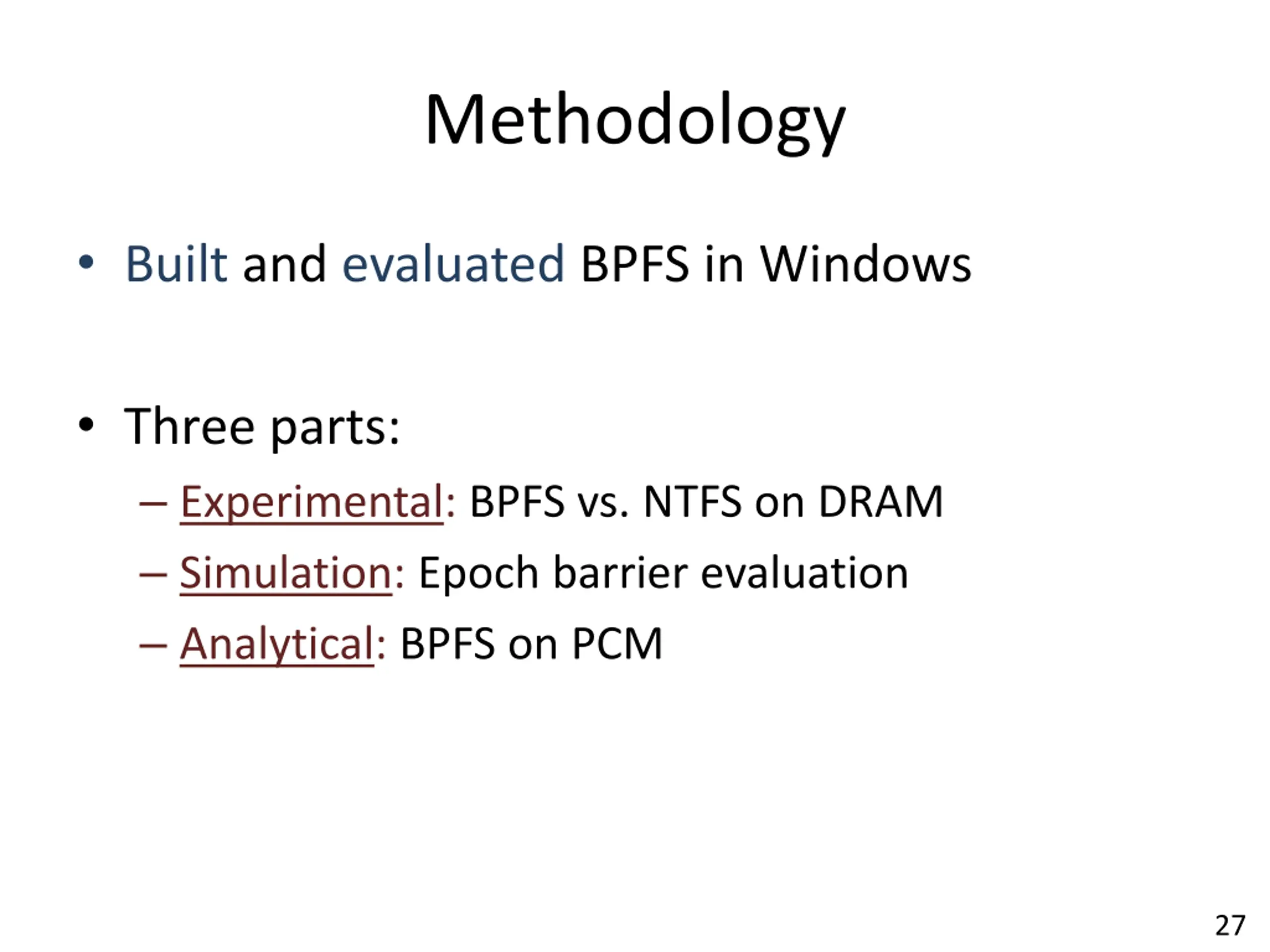 Methodology

• Built and evaluated BPFS in Windows

• Three parts:
– Experimental: BPFS vs. NTFS on DRAM
– Simulation: Epoch barrier evaluation
– Analytical: BPFS on PCM

27